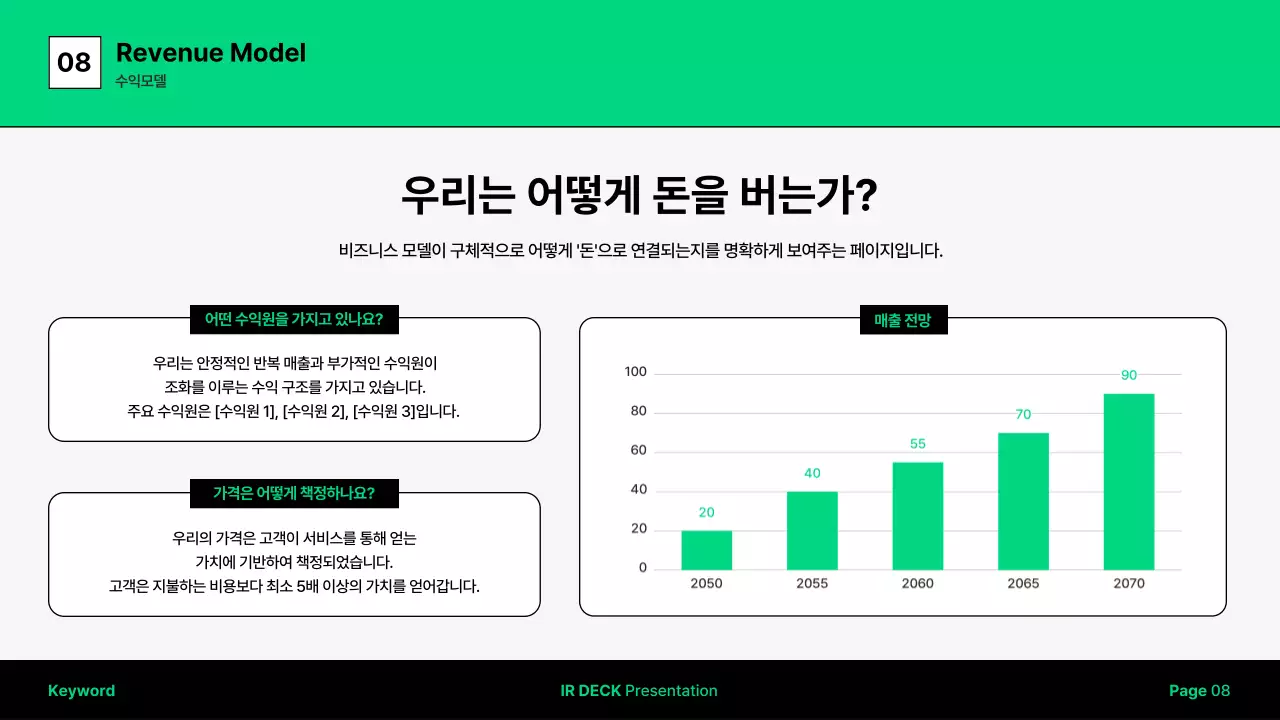 08

Revenue Model

수익모델

우리는 어떻게 돈을 버는가?

비즈니스 모델이 구체적으로 어떻게 '돈'으로 연결되는지를 명확하게 보여주는 페이지입니다.

어떤 수익원을 가지고 있나요?

우리는 안정적인 반복 매출과 부가적인 수익원이 조화를 이루는 수익 구조를 가지고 있습니다. 주요 수익원은 [수익원 1], [수익원 2], [수익원 3]입니다.

가격은 어떻게 책정하나요?

우리의 가격은 고객이 서비스를 통해 얻는 가치에 기반하여 책정되었습니다. 고객은 지불하는 비용보다 최소 5배 이상의 가치를 얻어갑니다.

매출 전망

100
80
60
40
20
0

20
40
55
70
90

2050
2055
2060
2065
2070

Keyword

IR DECK Presentation

Page 08